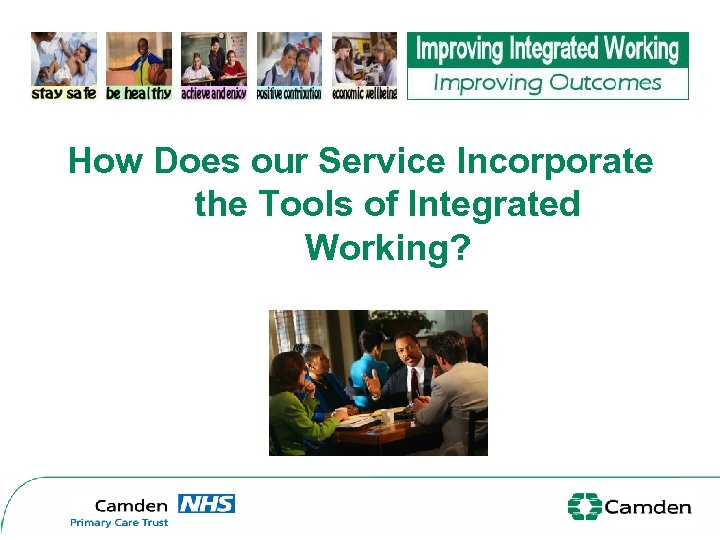 stay safe be healthy achieve and enjoy positive contribution economic wellbeing

Improving Integrated Working
Improving Outcomes

How Does our Service Incorporate the Tools of Integrated Working?

Camden NHS
Primary Care Trust

Camden